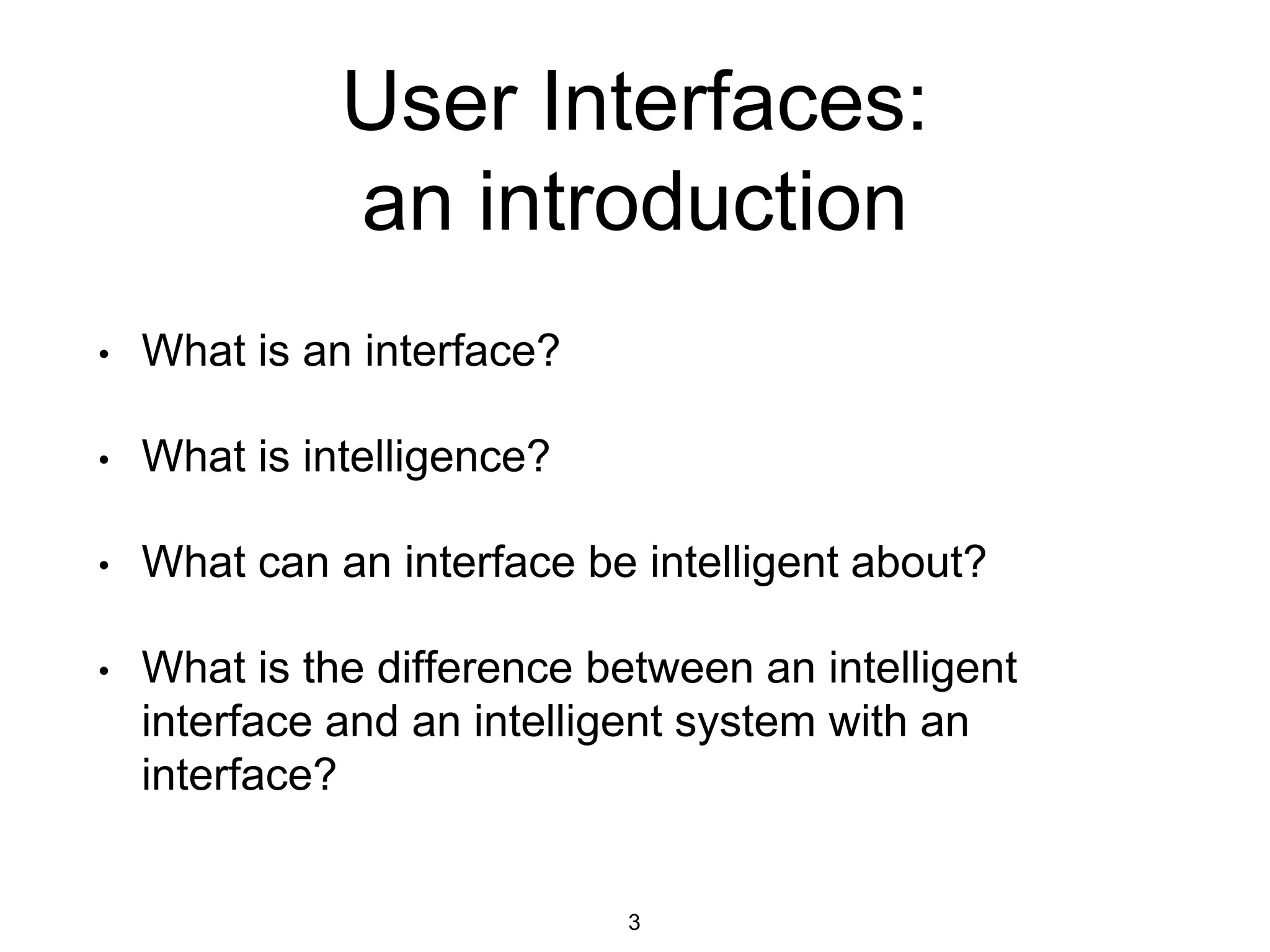 User Interfaces:
an introduction

• What is an interface?

• What is intelligence?

• What can an interface be intelligent about?

• What is the difference between an intelligent interface and an intelligent system with an interface?

3